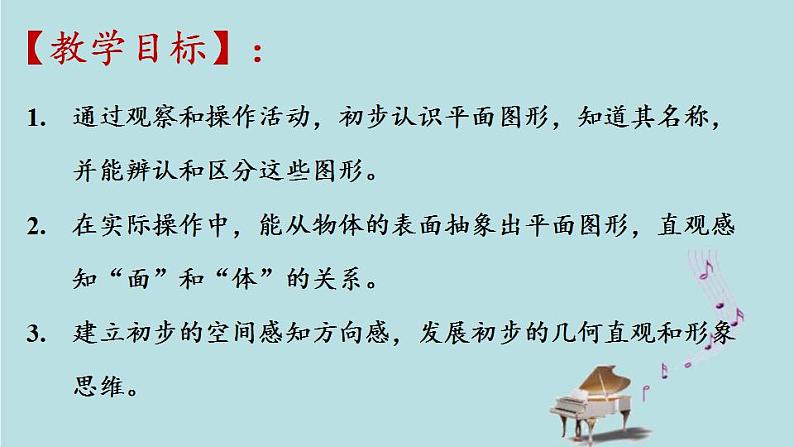 【教学目标】：

1. 通过观察和操作活动，初步认识平面图形，知道其名称，并能辨认和区分这些图形。

2. 在实际操作中，能从物体的表面抽象出平面图形，直观感知“面”和“体”的关系。

3. 建立初步的空间感知方向感，发展初步的几何直观和形象思维。